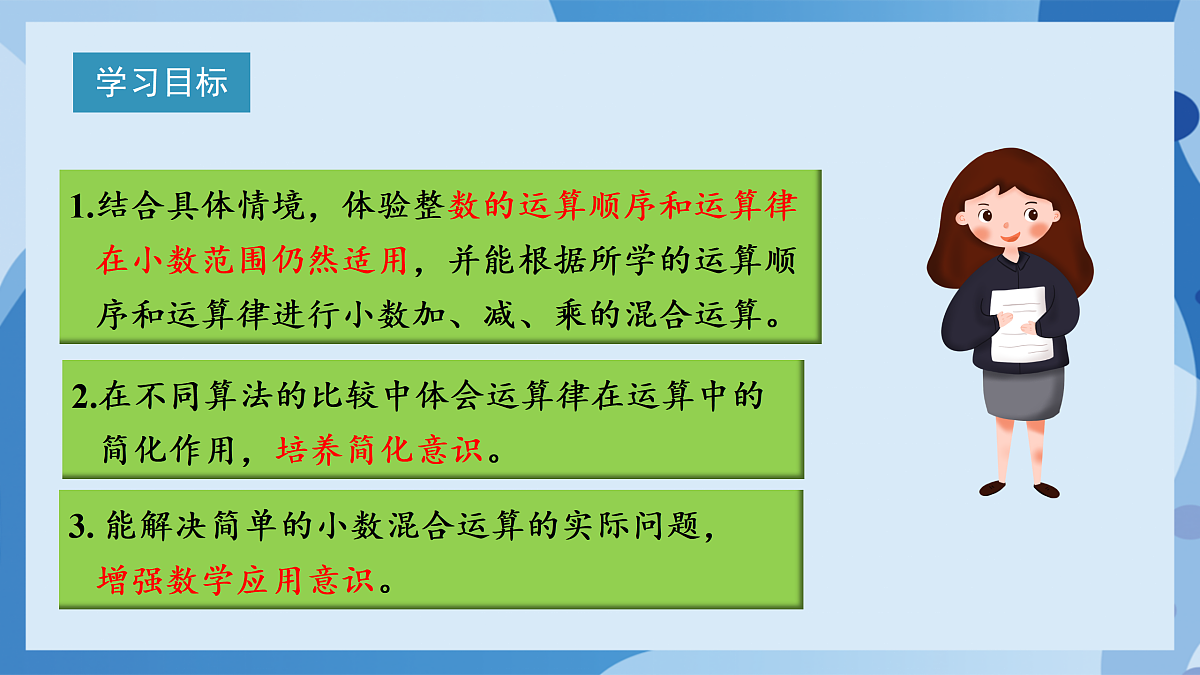 学习目标

1.结合具体情境，体验整数的运算顺序和运算律在小数范围仍然适用，并能根据所学的运算顺序和运算律进行小数加、减、乘的混合运算。

2.在不同算法的比较中体会运算律在运算中的简化作用，培养简化意识。

3. 能解决简单的小数混合运算的实际问题，增强数学应用意识。